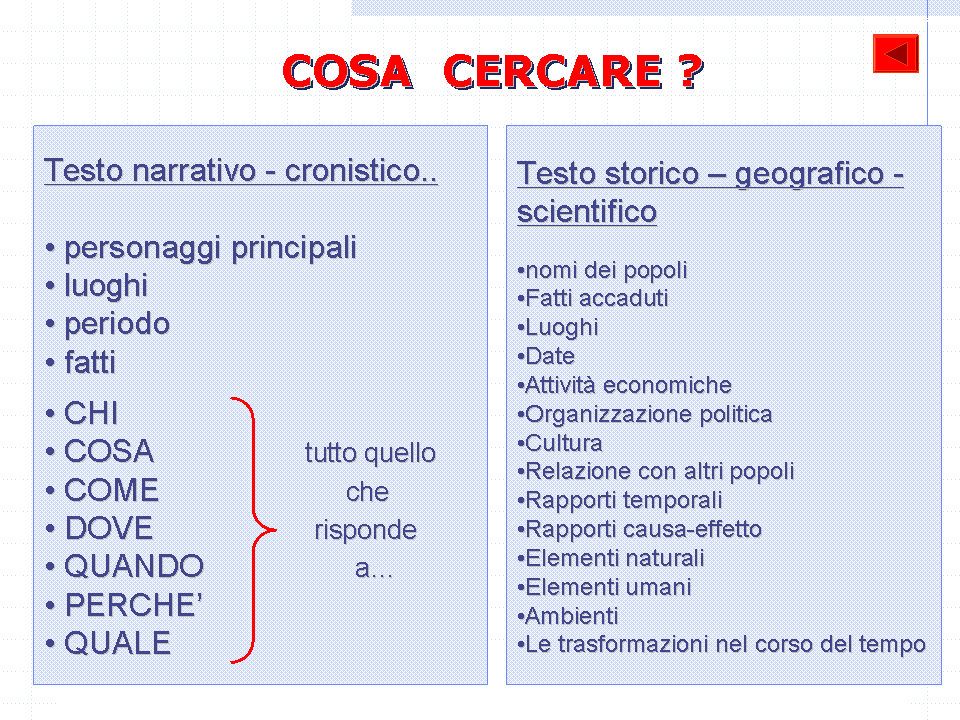 COSA CERCARE ?

Testo narrativo - cronistico..

• personaggi principali
• luoghi
• periodo
• fatti

• CHI
• COSA
• COME
• DOVE
• QUANDO
• PERCHE'
• QUALE

tutto quello che risponde a…

Testo storico – geografico - scientifico

•nomi dei popoli
•Fatti accaduti
•Luoghi
•Date
•Attività economiche
•Organizzazione politica
•Cultura
•Relazione con altri popoli
•Rapporti temporali
•Rapporti causa-effetto
•Elementi naturali
•Elementi umani
•Ambienti
•Le trasformazioni nel corso del tempo